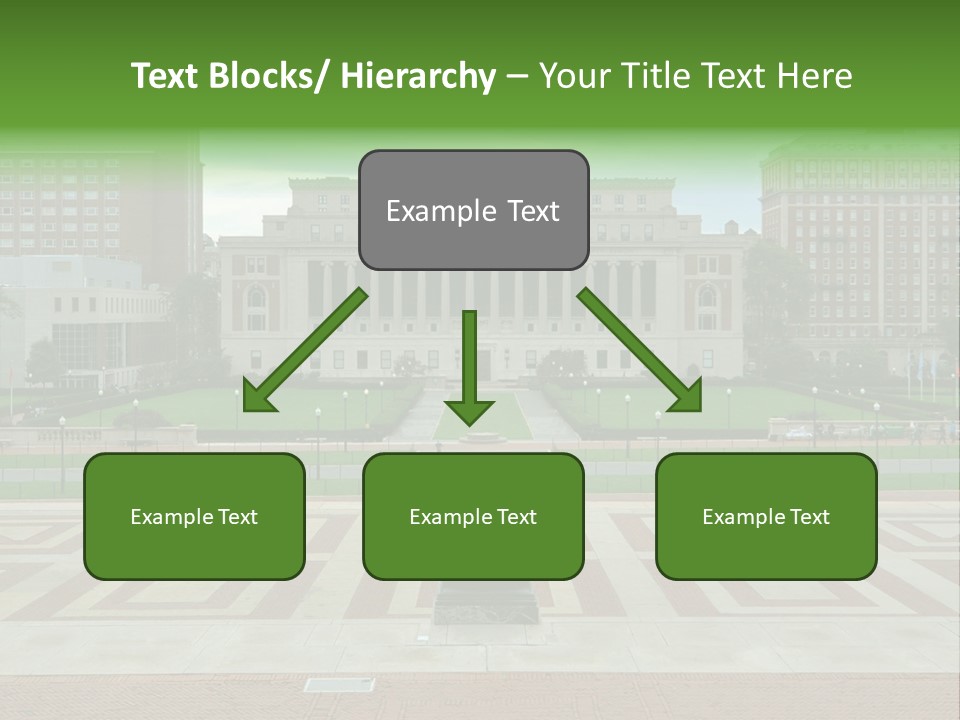 Text Blocks/ Hierarchy – Your Title Text Here

Example Text

Example Text

Example Text

Example Text